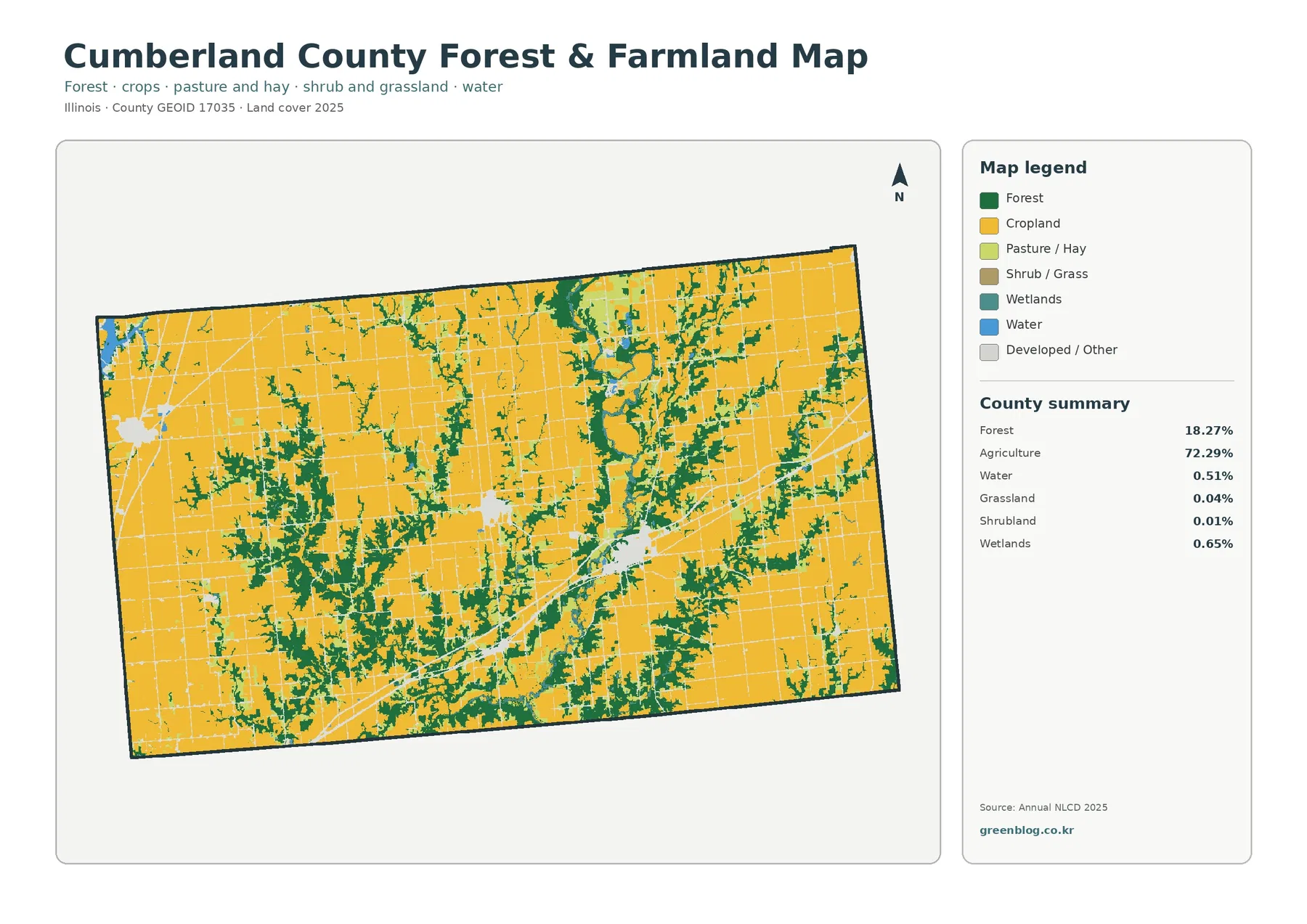 Cumberland County Forest & Farmland Map

Forest · crops · pasture and hay · shrub and grassland · water

Illinois · County GEOID 17035 · Land cover 2025

N

Map legend

Forest
Cropland
Pasture / Hay
Shrub / Grass
Wetlands
Water
Developed / Other

County summary

| | |
|---|---|
| Forest | 18.27% |
| Agriculture | 72.29% |
| Water | 0.51% |
| Grassland | 0.04% |
| Shrubland | 0.01% |
| Wetlands | 0.65% |

Source: Annual NLCD 2025

greenblog.co.kr